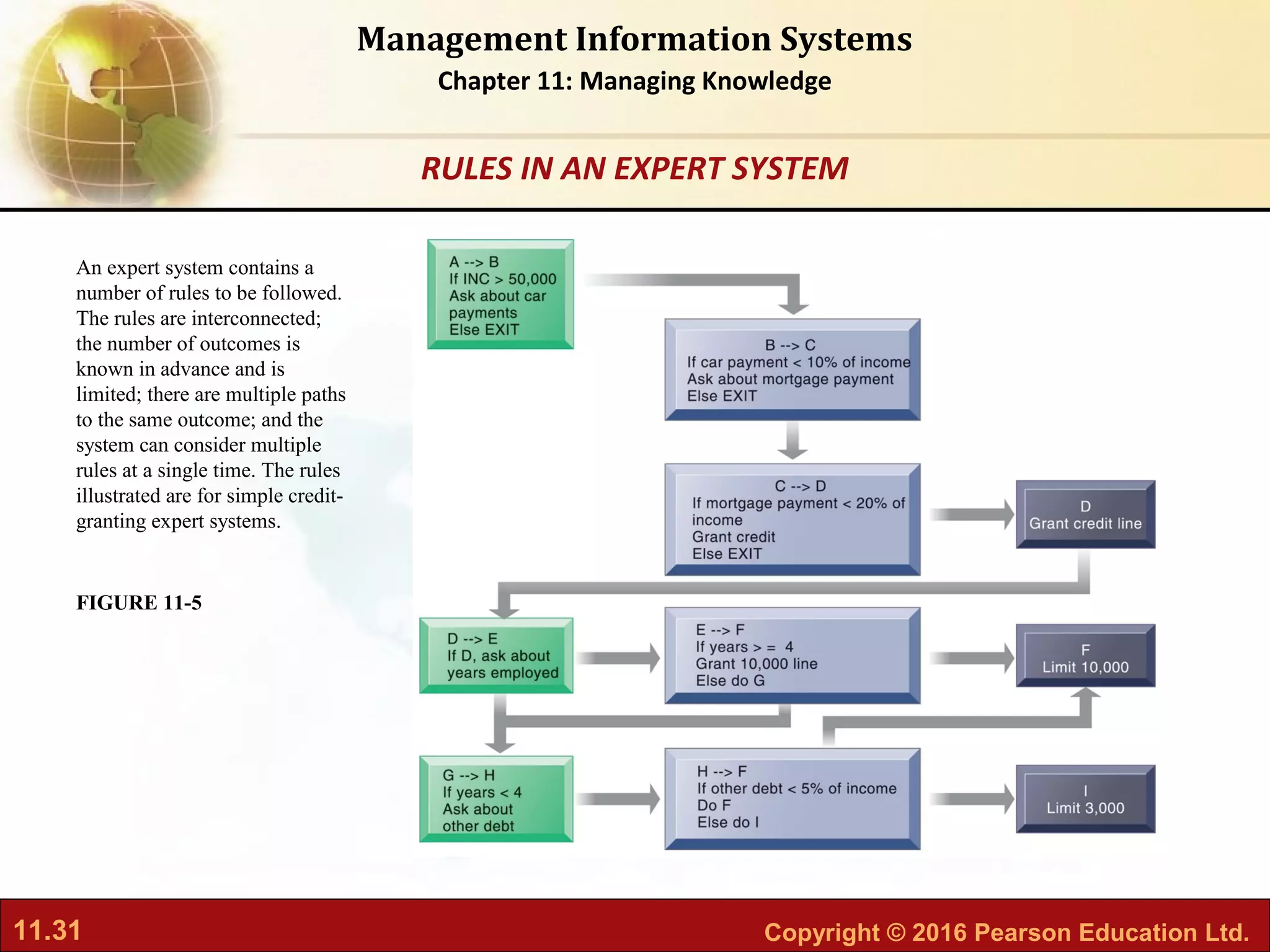 Management Information Systems
Chapter 11: Managing Knowledge

RULES IN AN EXPERT SYSTEM

An expert system contains a number of rules to be followed. The rules are interconnected; the number of outcomes is known in advance and is limited; there are multiple paths to the same outcome; and the system can consider multiple rules at a single time. The rules illustrated are for simple credit-granting expert systems.

FIGURE 11-5

A --> B
If INC > 50,000
Ask about car payments
Else EXIT

B --> C
If car payment < 10% of income
Ask about mortgage payment
Else EXIT

C --> D
If mortgage payment < 20% of income
Grant credit
Else EXIT

D
Grant credit line

D --> E
If D, ask about years employed

E --> F
If years > = 4
Grant 10,000 line
Else do G

F
Limit 10,000

G --> H
If years < 4
Ask about other debt

H --> F
If other debt < 5% of income
Do F
Else do I

I
Limit 3,000

11.31

Copyright © 2016 Pearson Education Ltd.